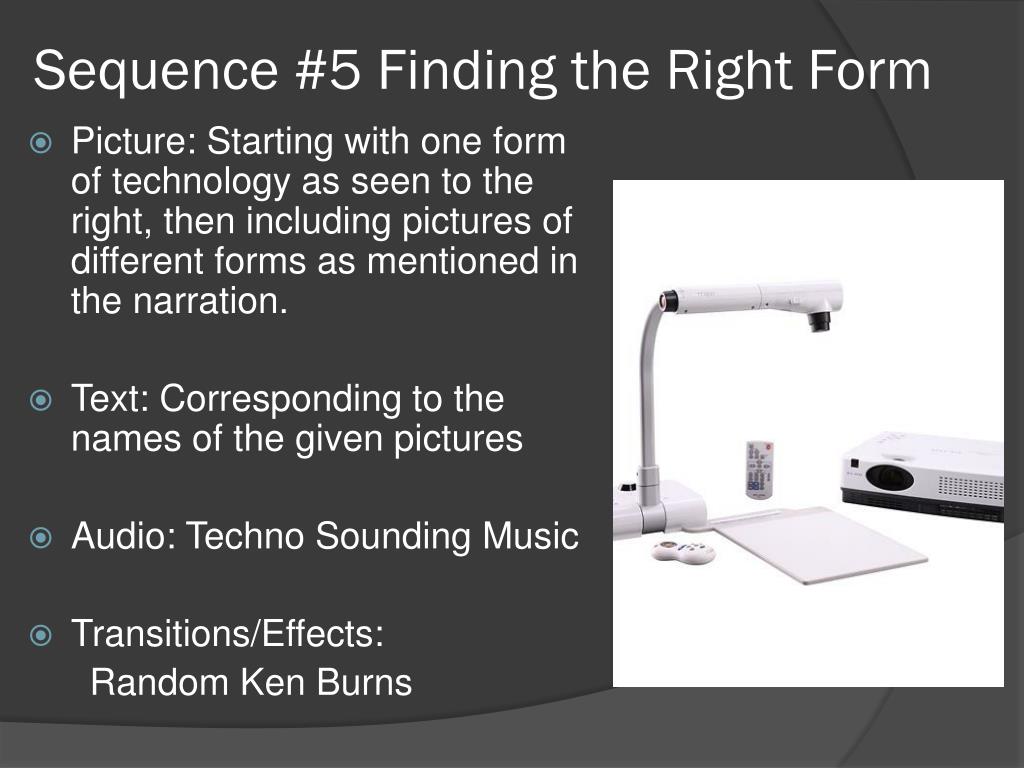 Sequence #5 Finding the Right Form

Picture: Starting with one form of technology as seen to the right, then including pictures of different forms as mentioned in the narration.

Text: Corresponding to the names of the given pictures

Audio: Techno Sounding Music

Transitions/Effects:
Random Ken Burns